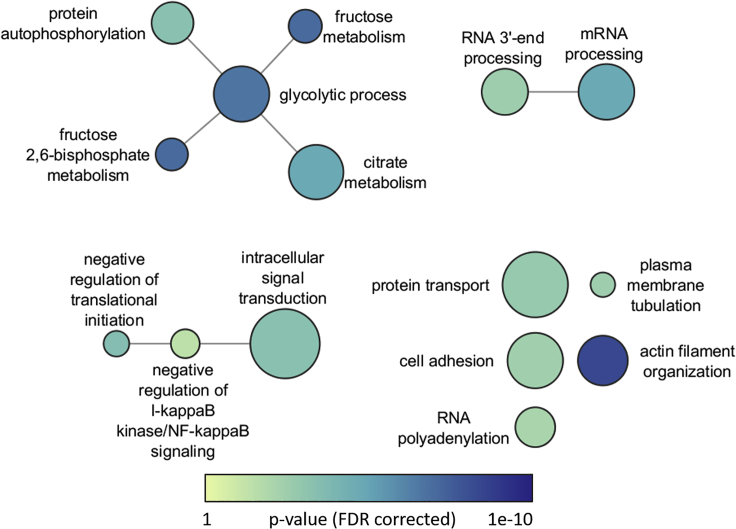 protein autophosphorylation

fructose metabolism

glycolytic process

fructose 2,6-bisphosphate metabolism

citrate metabolism

RNA 3'-end processing

mRNA processing

negative regulation of translational initiation

intracellular signal transduction

negative regulation of I-kappaB kinase/NF-kappaB signaling

protein transport

plasma membrane tubulation

cell adhesion

actin filament organization

RNA polyadenylation

1

p-value (FDR corrected)

1e-10